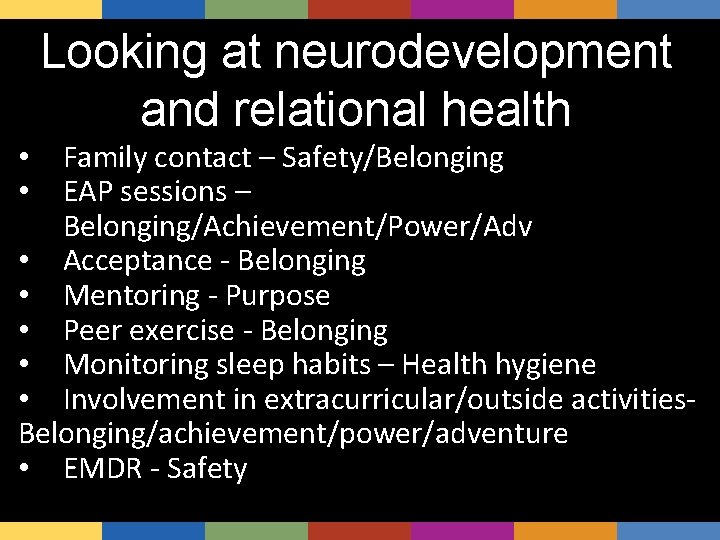 Looking at neurodevelopment and relational health

• Family contact – Safety/Belonging
• EAP sessions – Belonging/Achievement/Power/Adv
• Acceptance - Belonging
• Mentoring - Purpose
• Peer exercise - Belonging
• Monitoring sleep habits – Health hygiene
• Involvement in extracurricular/outside activities- Belonging/achievement/power/adventure
• EMDR - Safety